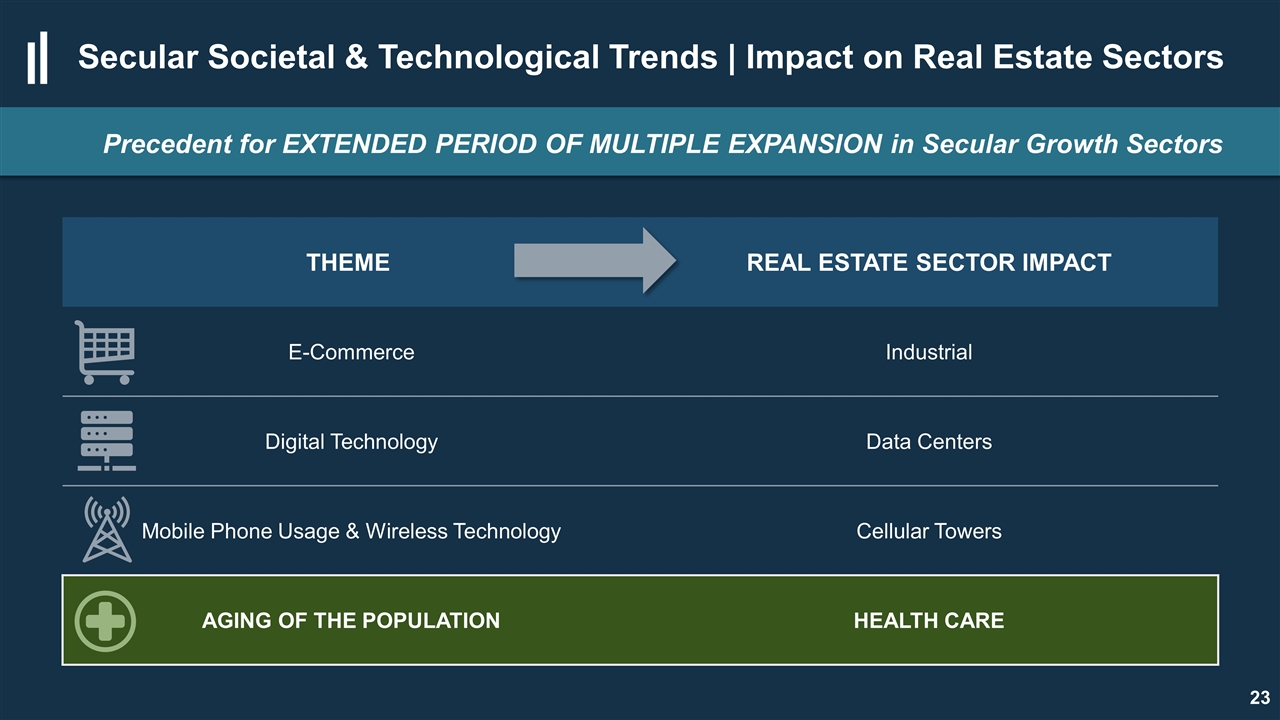 Secular Societal & Technological Trends | Impact on Real Estate Sectors

Precedent for EXTENDED PERIOD OF MULTIPLE EXPANSION in Secular Growth Sectors

| THEME | REAL ESTATE SECTOR IMPACT |
|---|---|
| E-Commerce | Industrial |
| Digital Technology | Data Centers |
| Mobile Phone Usage & Wireless Technology | Cellular Towers |
| AGING OF THE POPULATION | HEALTH CARE |

23